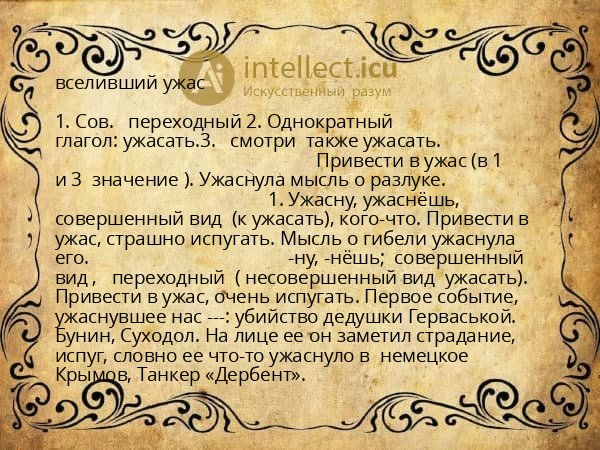 intellect.icu
Искусственный разум

вселивший ужас

1. Сов. переходный 2. Однократный глагол: ужасать.3. смотри также ужасать. Привести в ужас (в 1 и 3 значение ). Ужаснула мысль о разлуке. 1. Ужасну, ужаснёшь, совершенный вид (к ужасать), кого-что. Привести в ужас, страшно испугать. Мысль о гибели ужаснула его. -ну, -нёшь; совершенный вид , переходный ( несовершенный вид ужасать). Привести в ужас, очень испугать. Первое событие, ужаснувшее нас ---: убийство дедушки Герваськой. Бунин, Суходол. На лице ее он заметил страдание, испуг, словно ее что-то ужаснуло в немецкое Крымов, Танкер «Дербент».